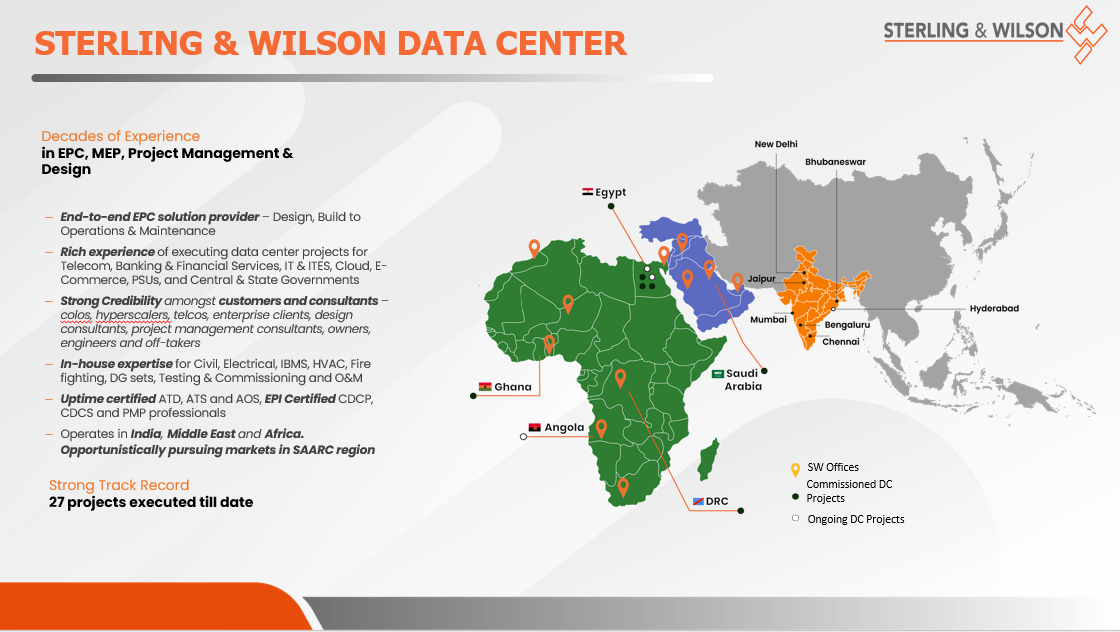 STERLING & WILSON DATA CENTER

STERLING & WILSON

Decades of Experience
in EPC, MEP, Project Management & Design

– End-to-end EPC solution provider – Design, Build to Operations & Maintenance

– Rich experience of executing data center projects for Telecom, Banking & Financial Services, IT & ITES, Cloud, E-Commerce, PSUs, and Central & State Governments

– Strong Credibility amongst customers and consultants – colos, hyperscalers, telcos, enterprise clients, design consultants, project management consultants, owners, engineers and off-takers

– In-house expertise for Civil, Electrical, IBMS, HVAC, Fire fighting, DG sets, Testing & Commissioning and O&M

– Uptime certified ATD, ATS and AOS, EPI Certified CDCP, CDCS and PMP professionals

– Operates in India, Middle East and Africa. Opportunistically pursuing markets in SAARC region

Strong Track Record
27 projects executed till date

New Delhi

Bhubaneswar

Egypt

Jaipur

Hyderabad

Mumbai

Bengaluru

Chennai

Saudi Arabia

Ghana

Angola

DRC

SW Offices

Commissioned DC Projects

Ongoing DC Projects